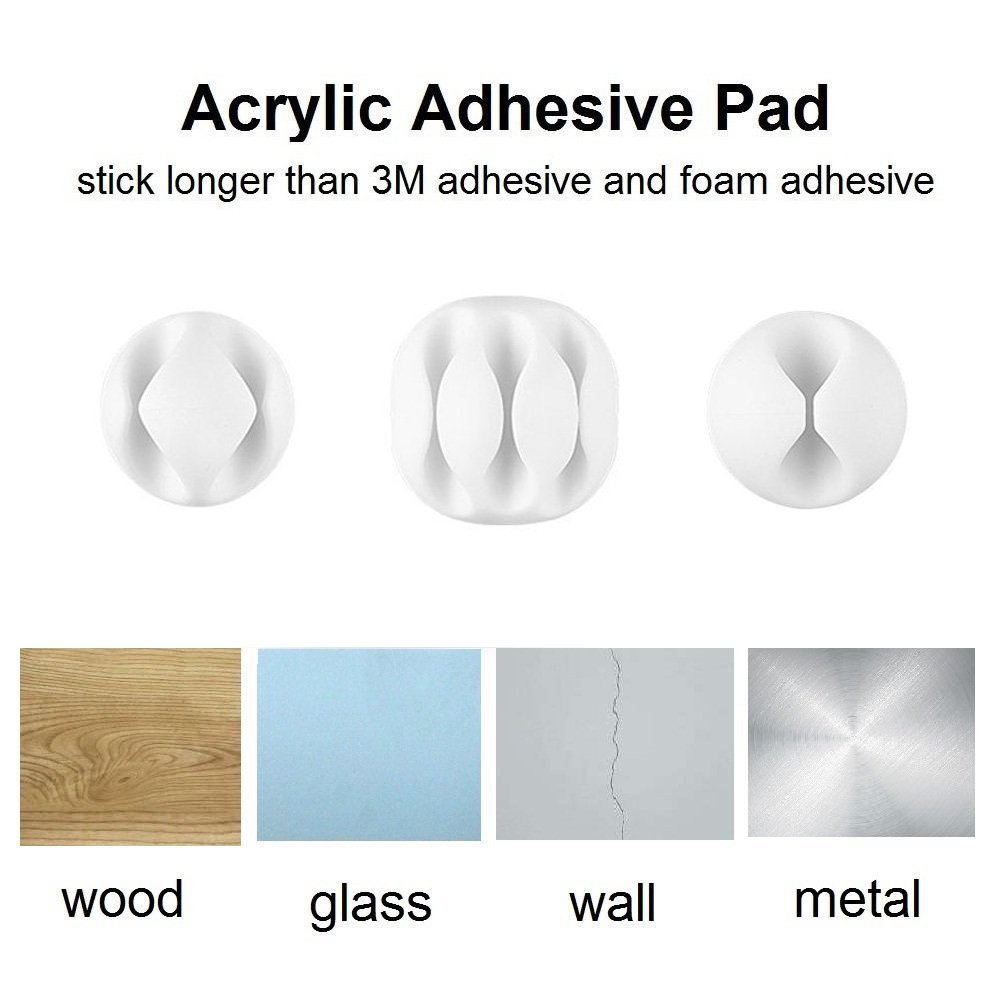 Acrylic Adhesive Pad
stick longer than 3M adhesive and foam adhesive

wood glass wall metal